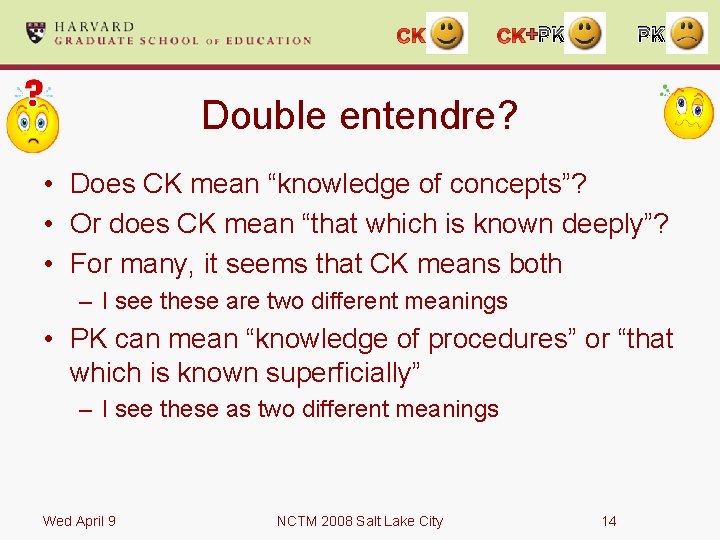 HARVARD
GRADUATE SCHOOL OF EDUCATION

CK CK+PK PK

Double entendre?

• Does CK mean “knowledge of concepts”?
• Or does CK mean “that which is known deeply”?
• For many, it seems that CK means both
– I see these are two different meanings
• PK can mean “knowledge of procedures” or “that which is known superficially”
– I see these as two different meanings

Wed April 9 NCTM 2008 Salt Lake City 14